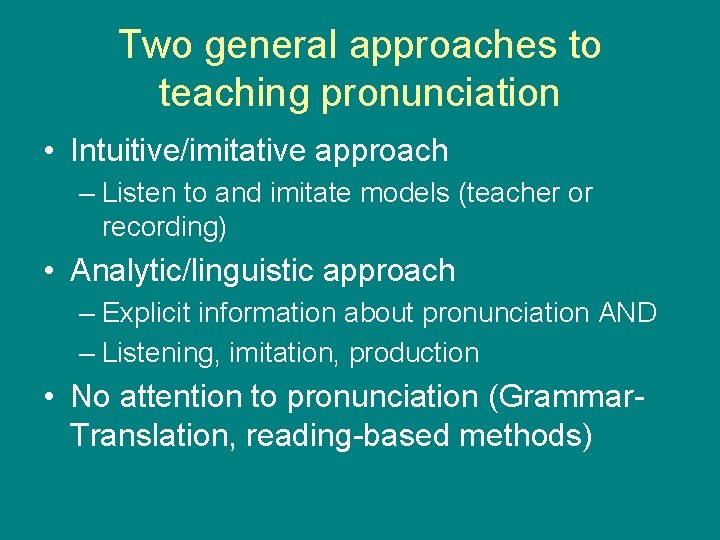 Two general approaches to teaching pronunciation

• Intuitive/imitative approach
– Listen to and imitate models (teacher or recording)
• Analytic/linguistic approach
– Explicit information about pronunciation AND
– Listening, imitation, production
• No attention to pronunciation (Grammar-Translation, reading-based methods)